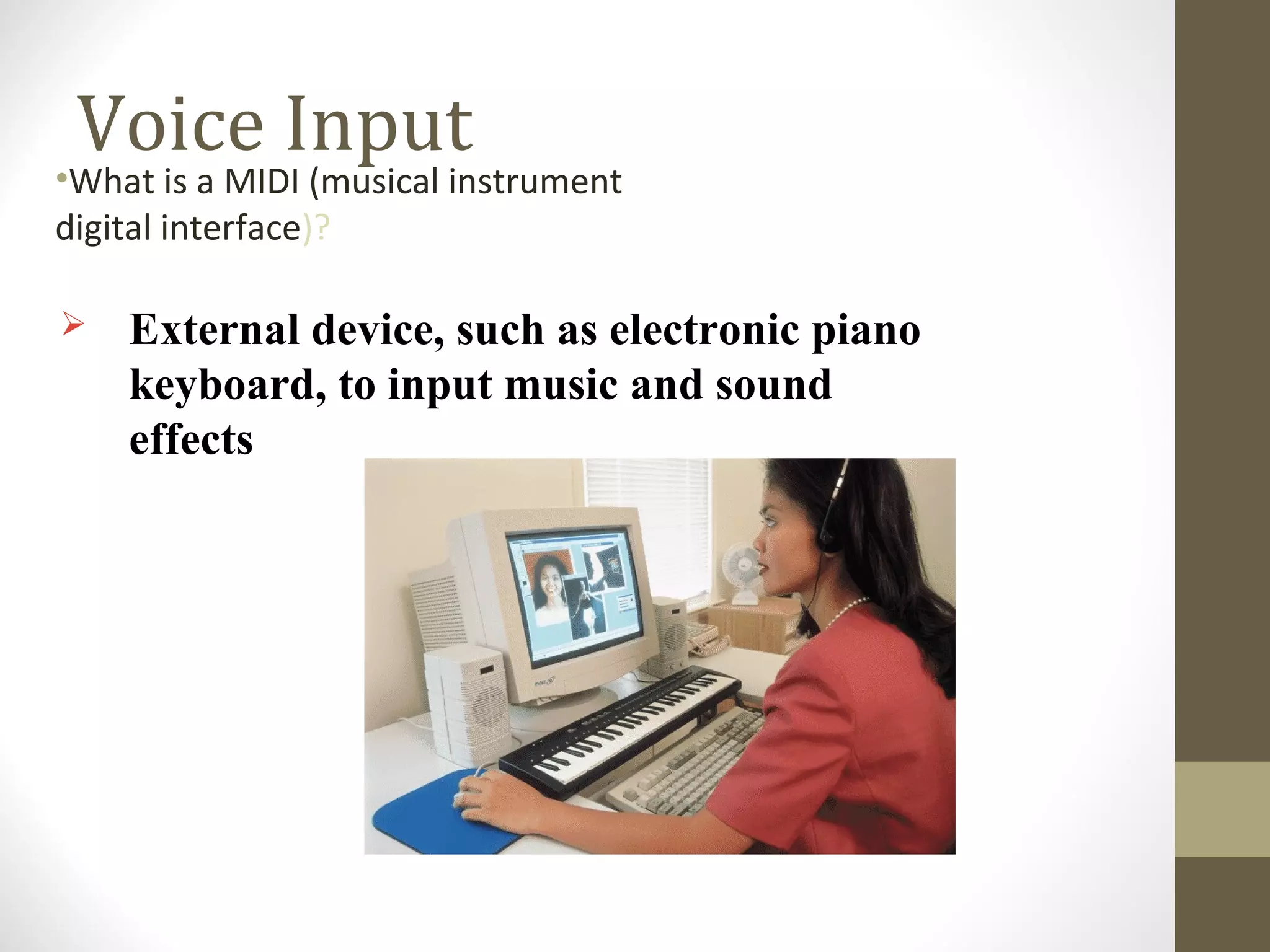 Voice Input

•What is a MIDI (musical instrument digital interface)?

➢ External device, such as electronic piano keyboard, to input music and sound effects